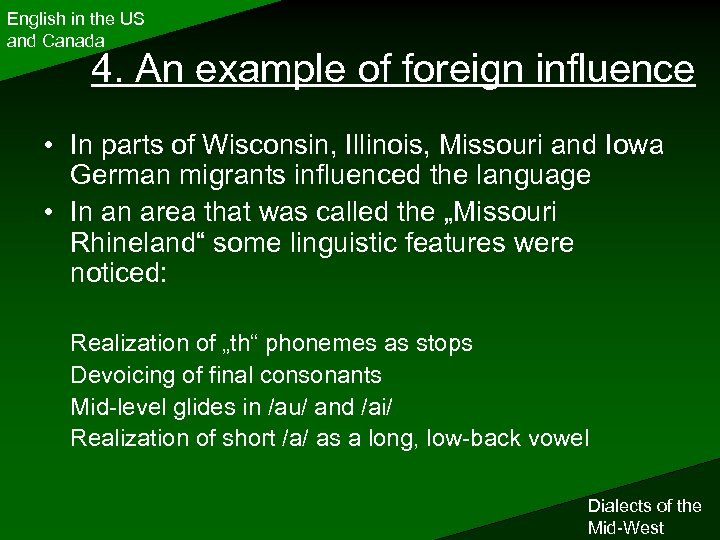 English in the US and Canada

4. An example of foreign influence

• In parts of Wisconsin, Illinois, Missouri and Iowa German migrants influenced the language
• In an area that was called the „Missouri Rhineland“ some linguistic features were noticed:

Realization of „th“ phonemes as stops
Devoicing of final consonants
Mid-level glides in /au/ and /ai/
Realization of short /a/ as a long, low-back vowel

Dialects of the Mid-West